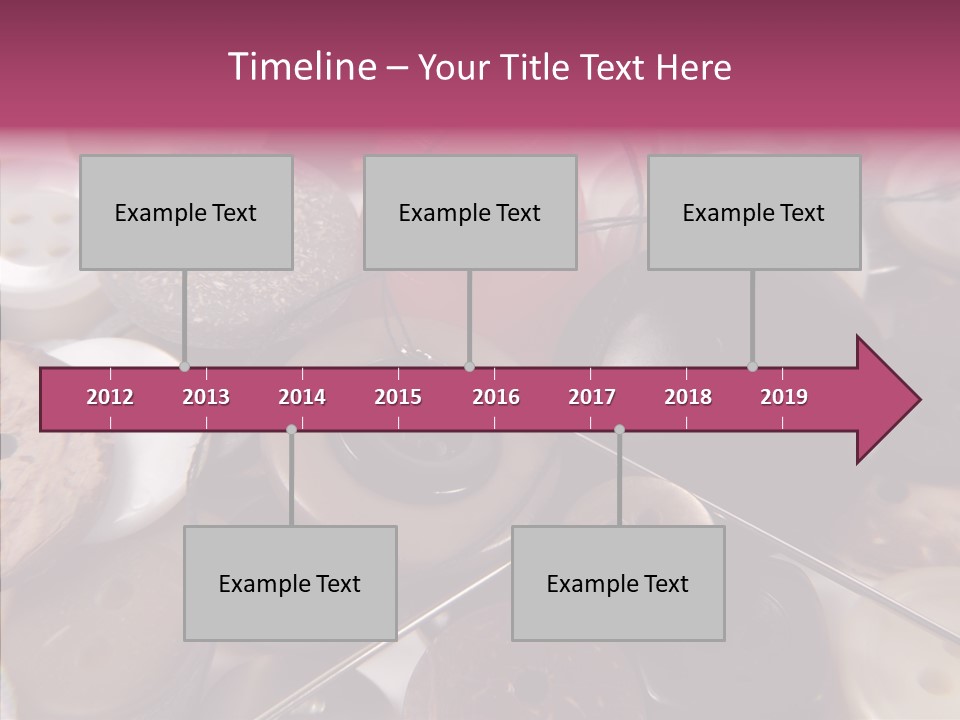 Timeline – Your Title Text Here

Example Text

Example Text

Example Text

2012 2013 2014 2015 2016 2017 2018 2019

Example Text

Example Text